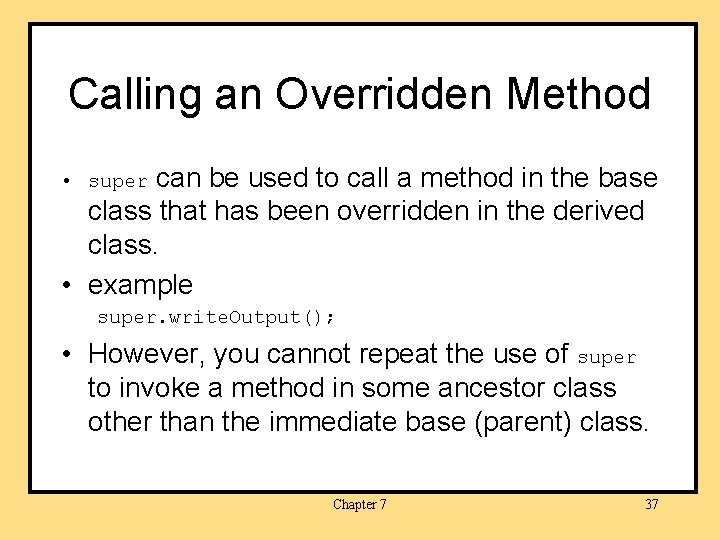 Calling an Overridden Method

• super can be used to call a method in the base class that has been overridden in the derived class.

• example
super.writeOutput();

• However, you cannot repeat the use of super to invoke a method in some ancestor class other than the immediate base (parent) class.

Chapter 7

37